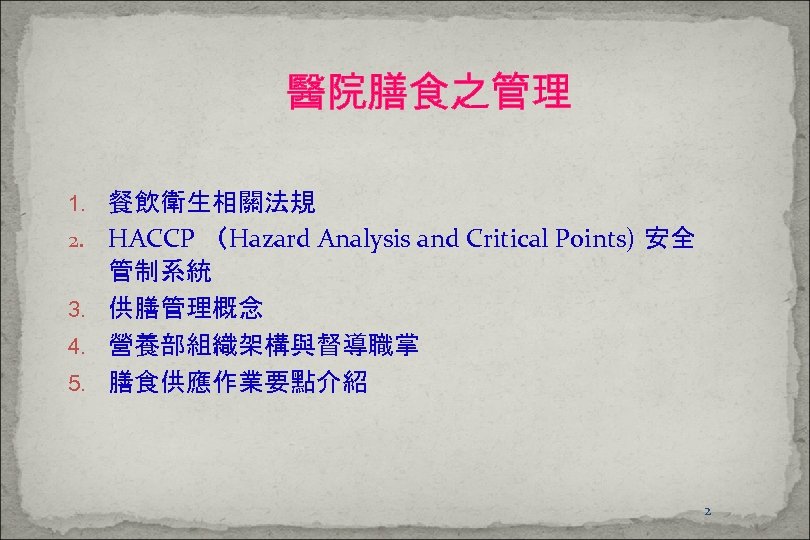 醫院膳食之管理

1. 餐飲衛生相關法規
2. HACCP （Hazard Analysis and Critical Points) 安全管制系統
3. 供膳管理概念
4. 營養部組織架構與督導職掌
5. 膳食供應作業要點介紹

2